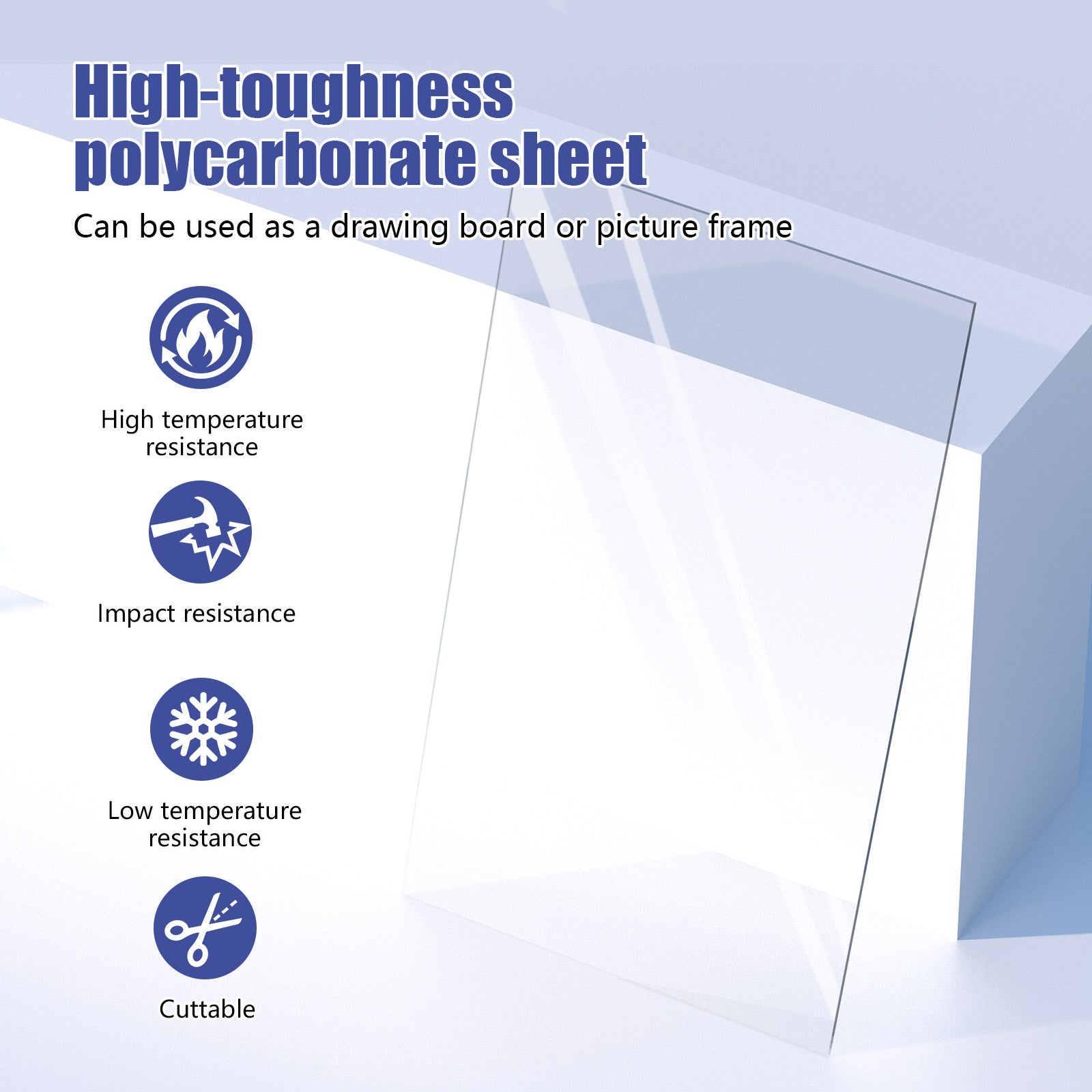 High-toughness polycarbonate sheet

Can be used as a drawing board or picture frame

High temperature resistance

Impact resistance

Low temperature resistance

Cuttable